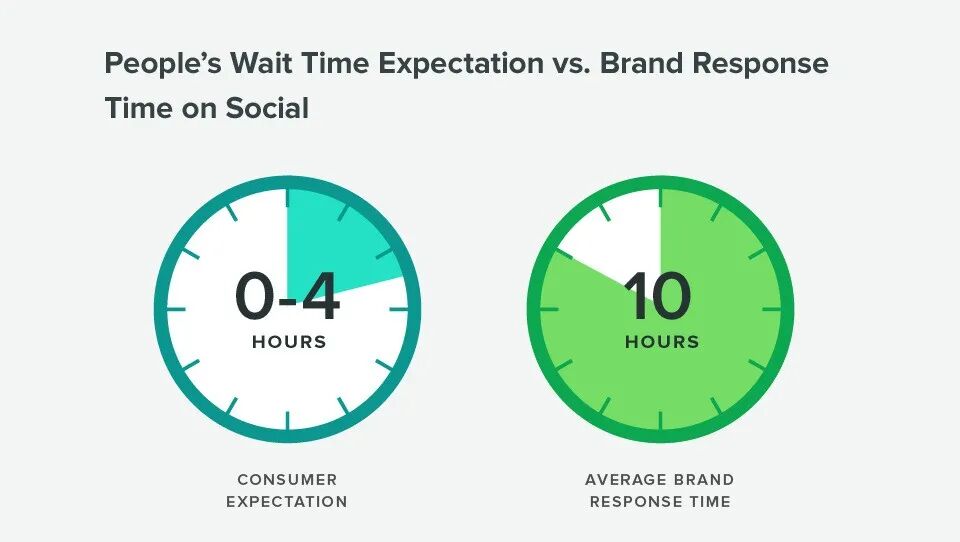 People's Wait Time Expectation vs. Brand Response Time on Social

0-4
HOURS

CONSUMER EXPECTATION

10
HOURS

AVERAGE BRAND RESPONSE TIME